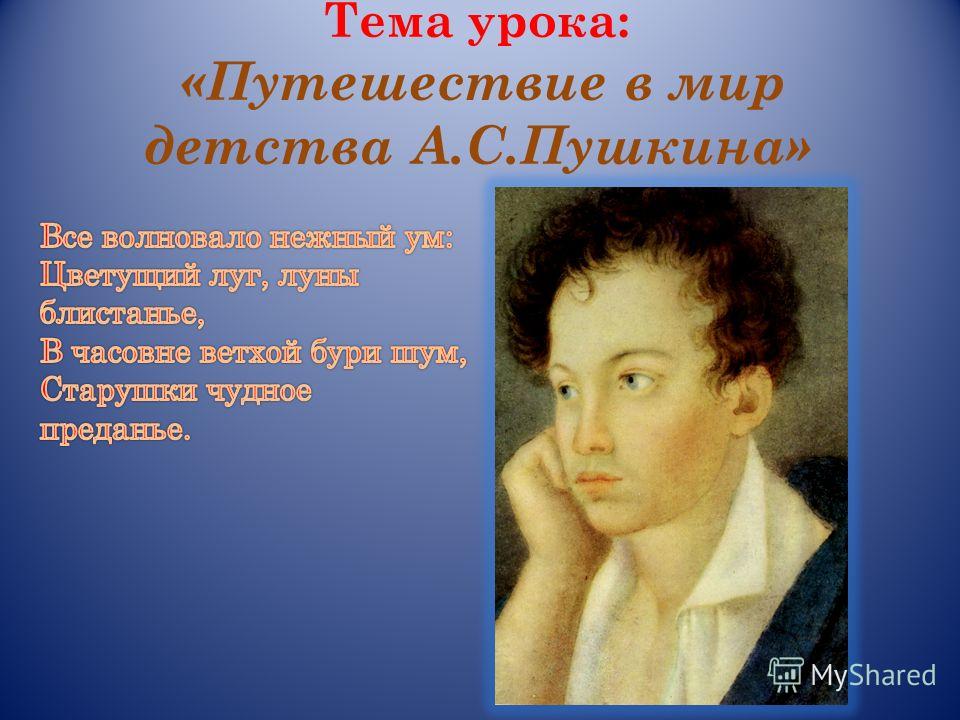 Тема урока:
«Путешествие в мир детства А.С.Пушкина»

Все волновало нежный ум:
Цветущий луг, луны блистанье,
В часовне ветхой бури шум,
Старушки чудное преданье.

MyShared